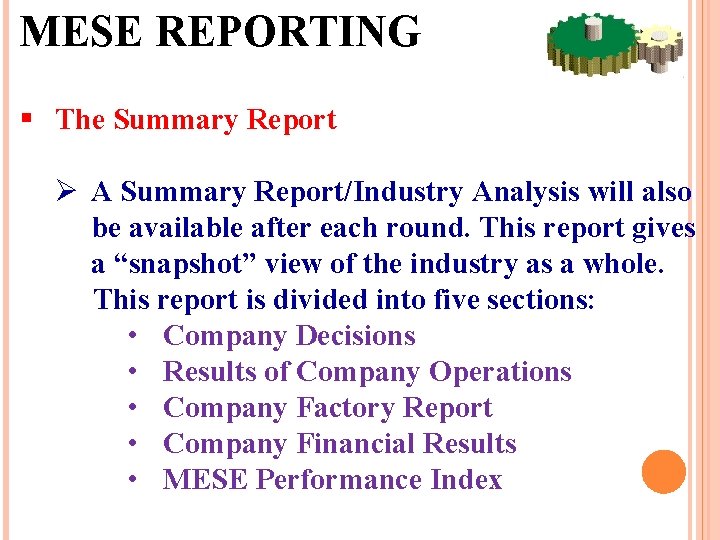 MESE REPORTING

▪ The Summary Report

➢ A Summary Report/Industry Analysis will also be available after each round. This report gives a “snapshot” view of the industry as a whole. This report is divided into five sections:

• Company Decisions
• Results of Company Operations
• Company Factory Report
• Company Financial Results
• MESE Performance Index